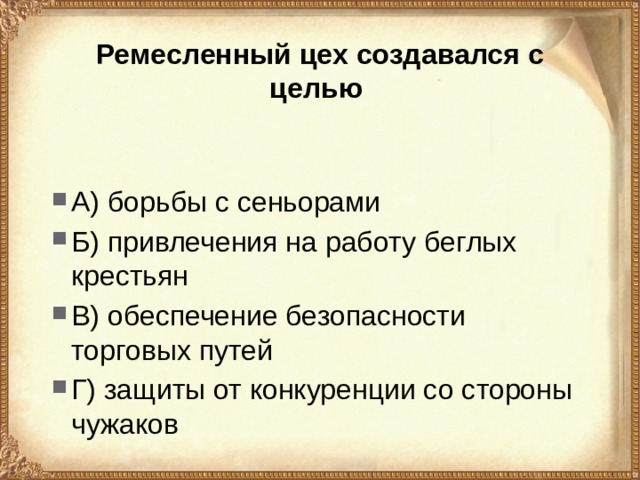 Ремесленный цех создавался с целью

А) борьбы с сеньорами

Б) привлечения на работу беглых крестьян

В) обеспечение безопасности торговых путей

Г) защиты от конкуренции со стороны чужаков